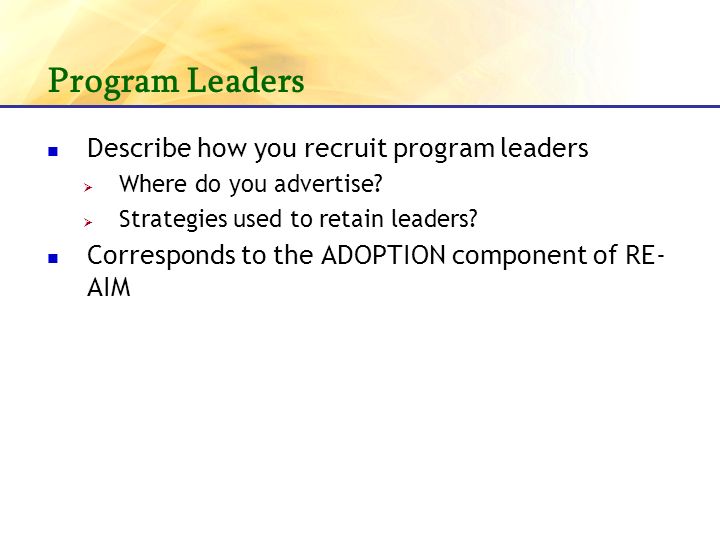 Program Leaders

- Describe how you recruit program leaders
  - Where do you advertise?
  - Strategies used to retain leaders?
- Corresponds to the ADOPTION component of RE-AIM